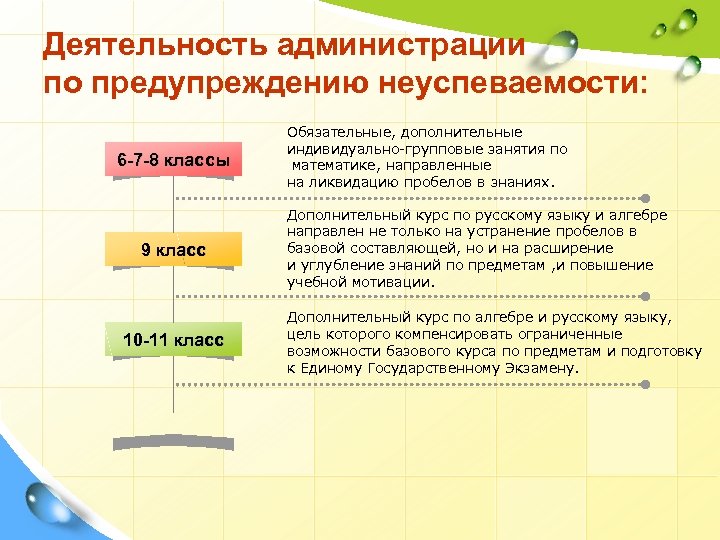 Деятельность администрации по предупреждению неуспеваемости:

6-7-8 классы

Обязательные, дополнительные индивидуально-групповые занятия по математике, направленные на ликвидацию пробелов в знаниях.

9 класс

Дополнительный курс по русскому языку и алгебре направлен не только на устранение пробелов в базовой составляющей, но и на расширение и углубление знаний по предметам ,и повышение учебной мотивации.

10-11 класс

Дополнительный курс по алгебре и русскому языку, цель которого компенсировать ограниченные возможности базового курса по предметам и подготовку к Единому Государственному Экзамену.